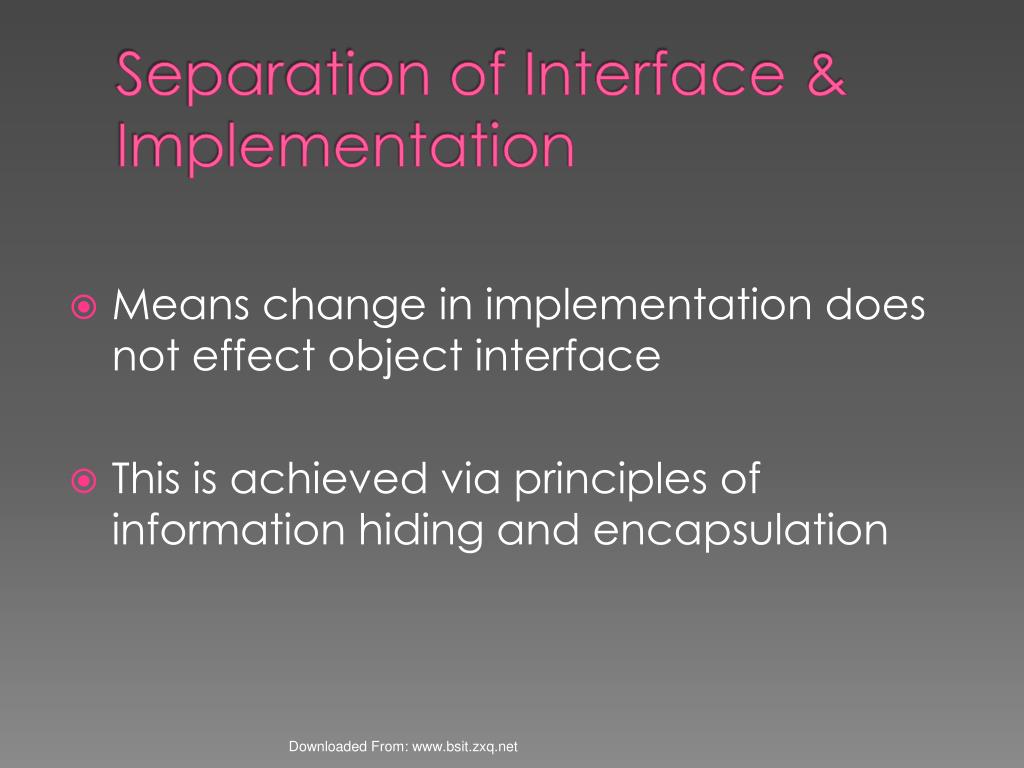 Separation of Interface & Implementation

Means change in implementation does not effect object interface

This is achieved via principles of information hiding and encapsulation

Downloaded From: www.bsit.zxq.net